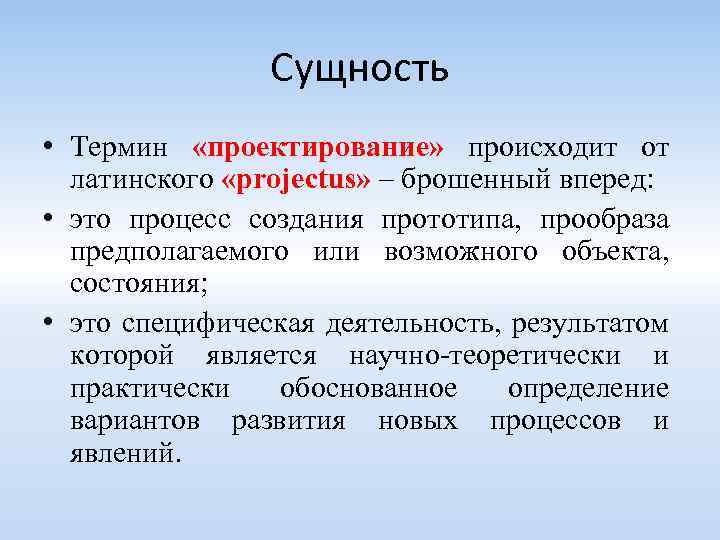 Сущность

• Термин «проектирование» происходит от латинского «projectus» – брошенный вперед:

• это процесс создания прототипа, прообраза предполагаемого или возможного объекта, состояния;

• это специфическая деятельность, результатом которой является научно-теоретически и практически обоснованное определение вариантов развития новых процессов и явлений.